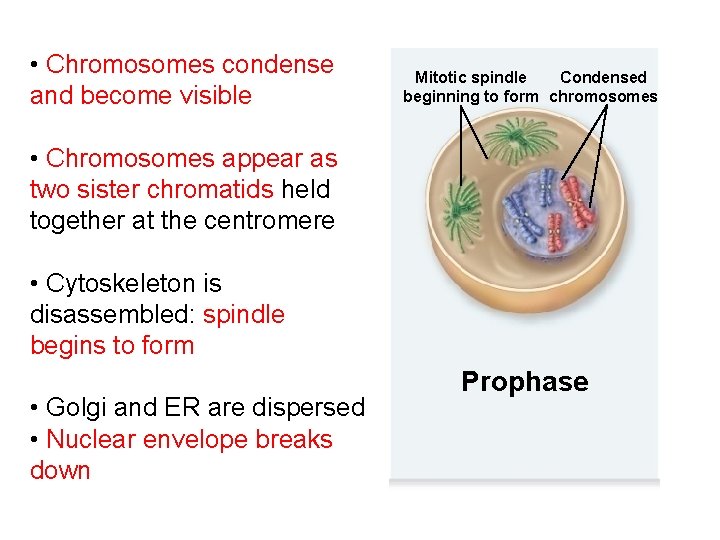 • Chromosomes condense and become visible

• Chromosomes appear as two sister chromatids held together at the centromere

• Cytoskeleton is disassembled: spindle begins to form

• Golgi and ER are dispersed
• Nuclear envelope breaks down

Mitotic spindle beginning to form

Condensed chromosomes

Prophase